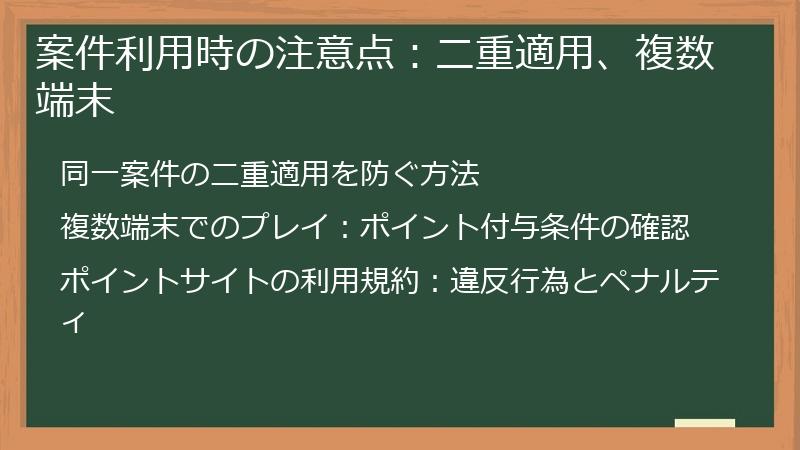 案件利用時の注意点：二重適用、複数端末

同一案件の二重適用を防ぐ方法

複数端末でのプレイ：ポイント付与条件の確認

ポイントサイトの利用規約：違反行為とペナルティ